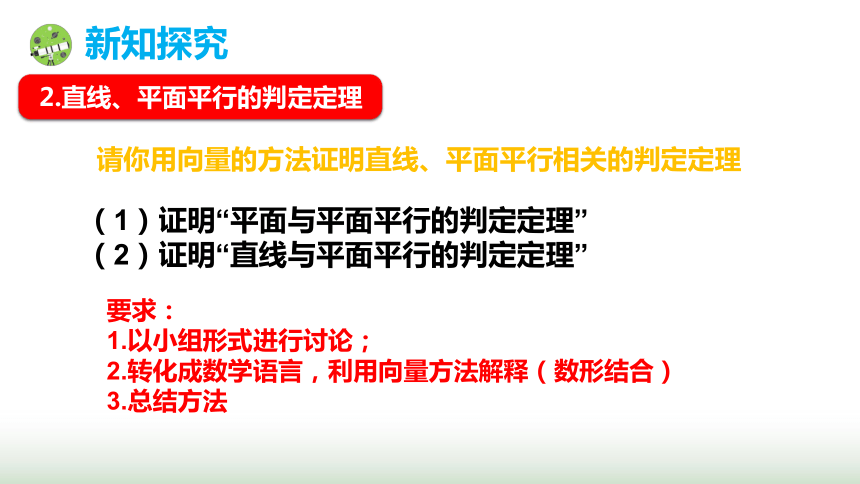 新知探究

2.直线、平面平行的判定定理

请你用向量的方法证明直线、平面平行相关的判定定理

（1）证明“平面与平面平行的判定定理”
（2）证明“直线与平面平行的判定定理”

要求：
1.以小组形式进行讨论；
2.转化成数学语言，利用向量方法解释（数形结合）
3.总结方法